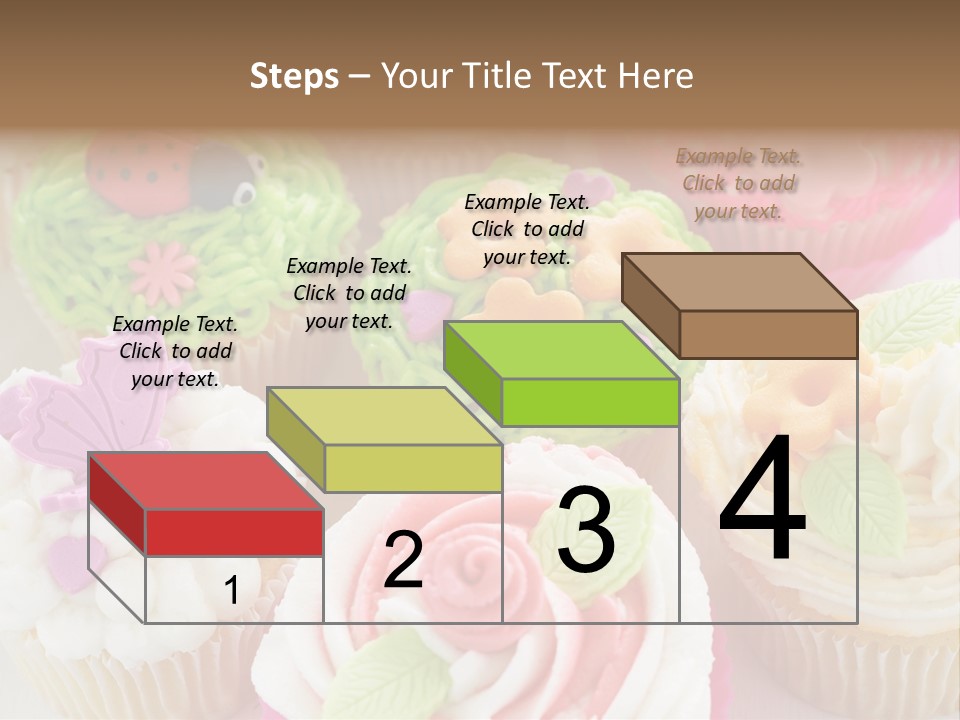 Steps – Your Title Text Here

Example Text. Click to add your text.

Example Text. Click to add your text.

Example Text. Click to add your text.

Example Text. Click to add your text.

1

2

3

4